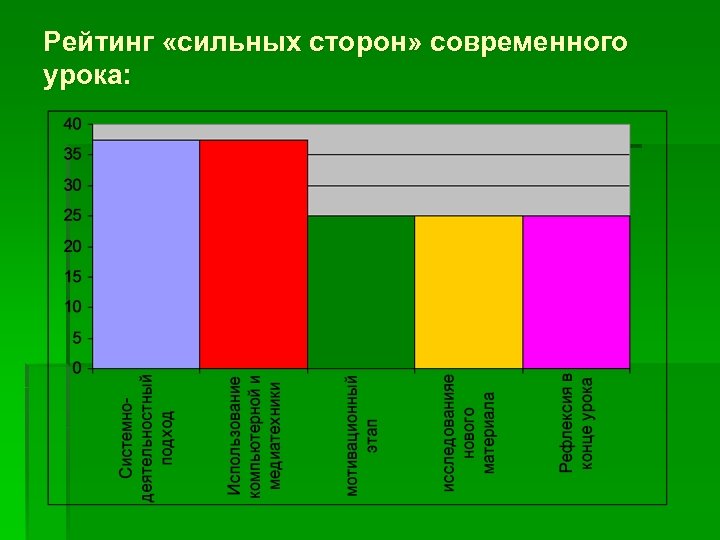 Рейтинг «сильных сторон» современного урока:

40
35
30
25
20
15
10
5
0

Системно-деятельностный подход
Использование компьютерной и медиатехники
мотивационный этап
исследованияе нового материала
Рефлексия в конце урока